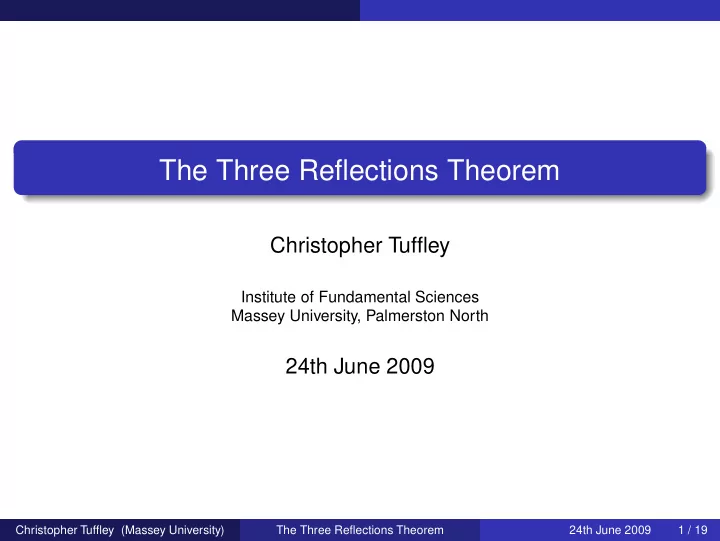 The Three Reflections Theorem

Christopher Tuffley

Institute of Fundamental Sciences
Massey University, Palmerston North

24th June 2009

Christopher Tuffley (Massey University) The Three Reflections Theorem 24th June 2009 1 / 19